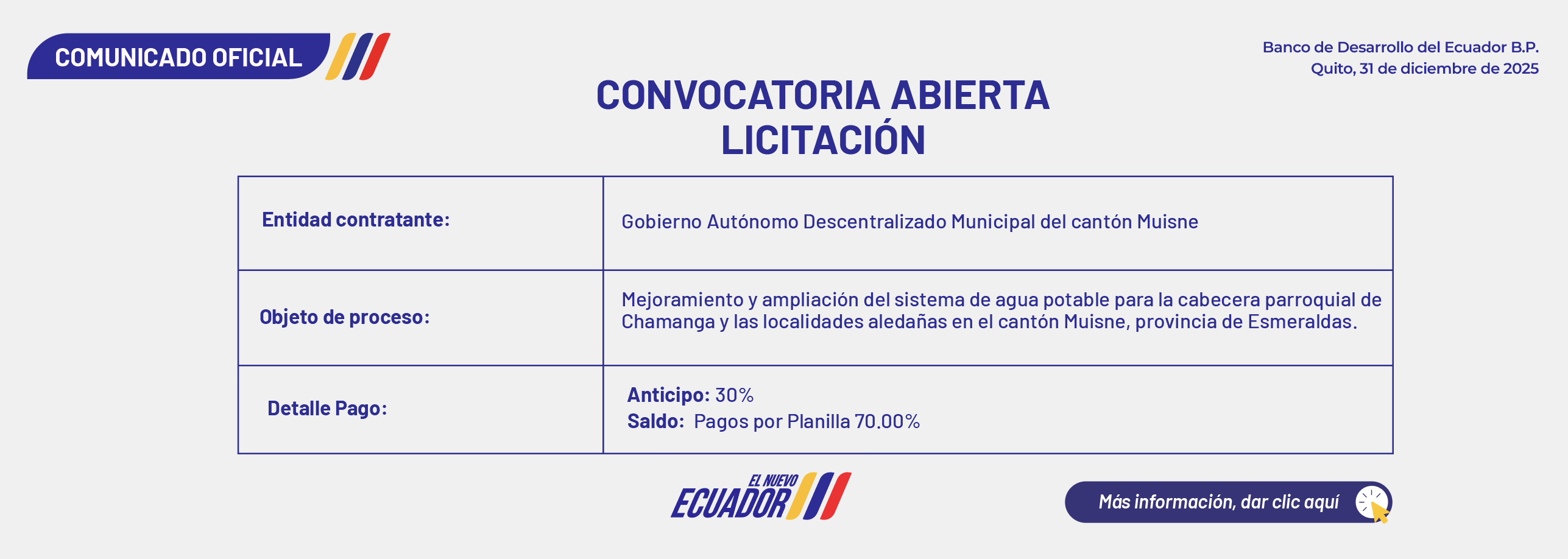 COMUNICADO OFICIAL

Banco de Desarrollo del Ecuador B.P.
Quito, 31 de diciembre de 2025

CONVOCATORIA ABIERTA
LICITACIÓN

| Entidad contratante: | Gobierno Autónomo Descentralizado Municipal del cantón Muisne |
|---|---|
| Objeto de proceso: | Mejoramiento y ampliación del sistema de agua potable para la cabecera parroquial de Chamanga y las localidades aledañas en el cantón Muisne, provincia de Esmeraldas. |
| Detalle Pago: | Anticipo: 30% Saldo: Pagos por Planilla 70.00% |

EL NUEVO ECUADOR

Más información, dar clic aquí